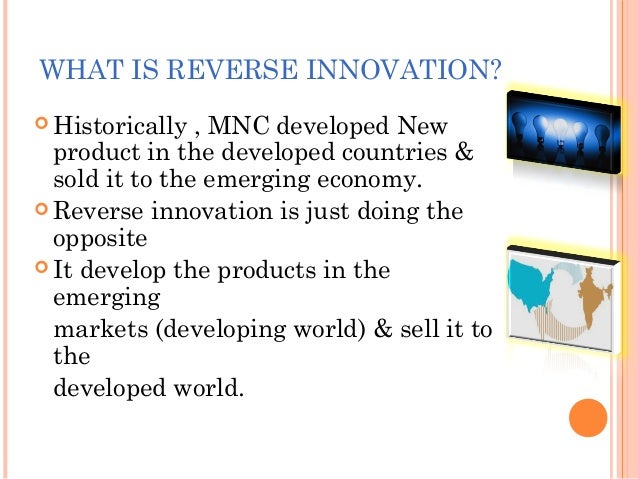 WHAT IS REVERSE INNOVATION?

Historically , MNC developed New product in the developed countries & sold it to the emerging economy.

Reverse innovation is just doing the opposite

It develop the products in the emerging

markets (developing world) & sell it to the

developed world.